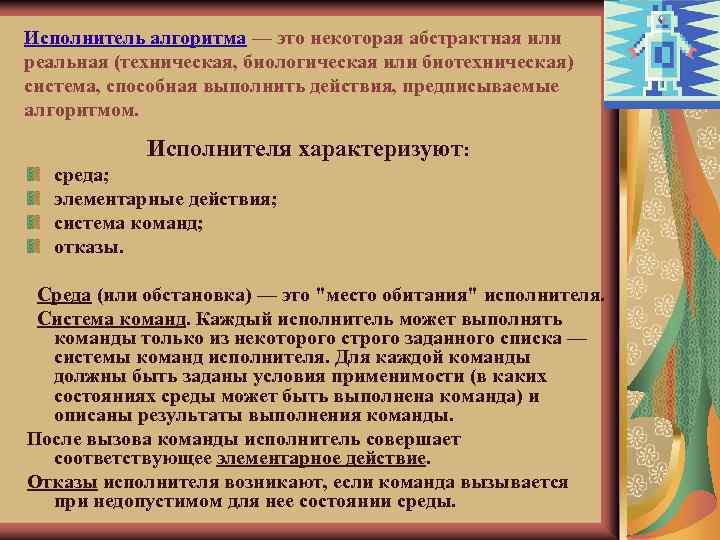 Исполнитель алгоритма — это некоторая абстрактная или реальная (техническая, биологическая или биотехническая) система, способная выполнить действия, предписываемые алгоритмом.

Исполнителя характеризуют:

среда;
элементарные действия;
система команд;
отказы.

Среда (или обстановка) — это "место обитания" исполнителя.

Система команд. Каждый исполнитель может выполнять команды только из некоторого строго заданного списка — системы команд исполнителя. Для каждой команды должны быть заданы условия применимости (в каких состояниях среды может быть выполнена команда) и описаны результаты выполнения команды.

После вызова команды исполнитель совершает соответствующее элементарное действие.

Отказы исполнителя возникают, если команда вызывается при недопустимом для нее состоянии среды.